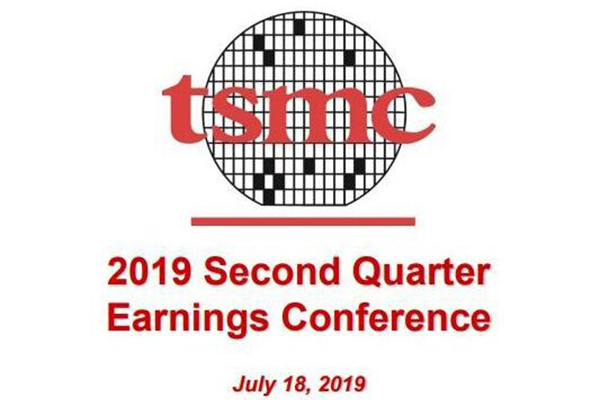 tsmc

2019 Second Quarter Earnings Conference

July 18, 2019